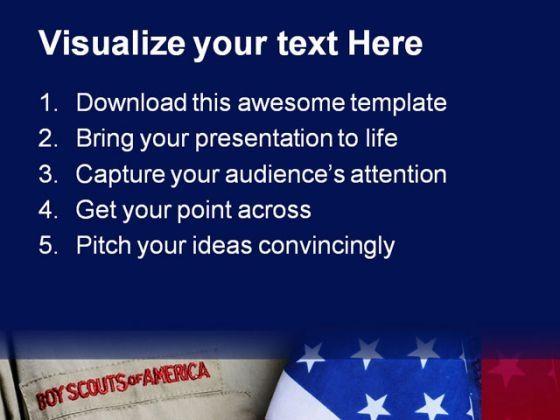 Visualize your text Here

1. Download this awesome template
2. Bring your presentation to life
3. Capture your audience's attention
4. Get your point across
5. Pitch your ideas convincingly

BOY SCOUTS OF AMERICA